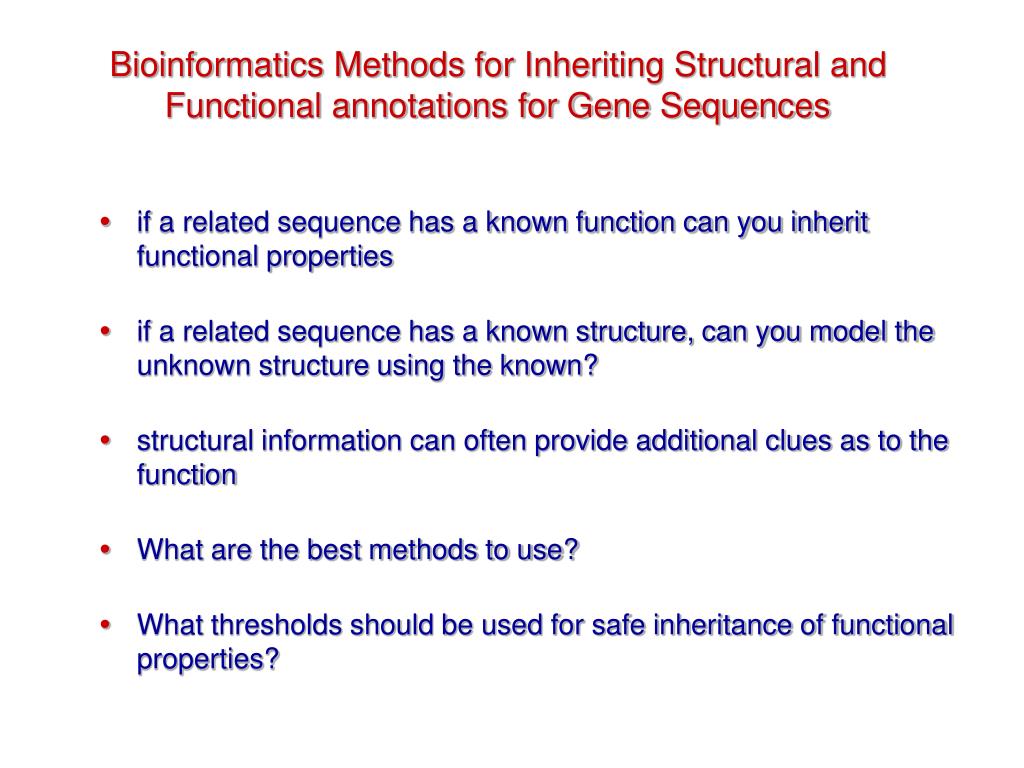 Bioinformatics Methods for Inheriting Structural and Functional annotations for Gene Sequences

• if a related sequence has a known function can you inherit functional properties

• if a related sequence has a known structure, can you model the unknown structure using the known?

• structural information can often provide additional clues as to the function

• What are the best methods to use?

• What thresholds should be used for safe inheritance of functional properties?